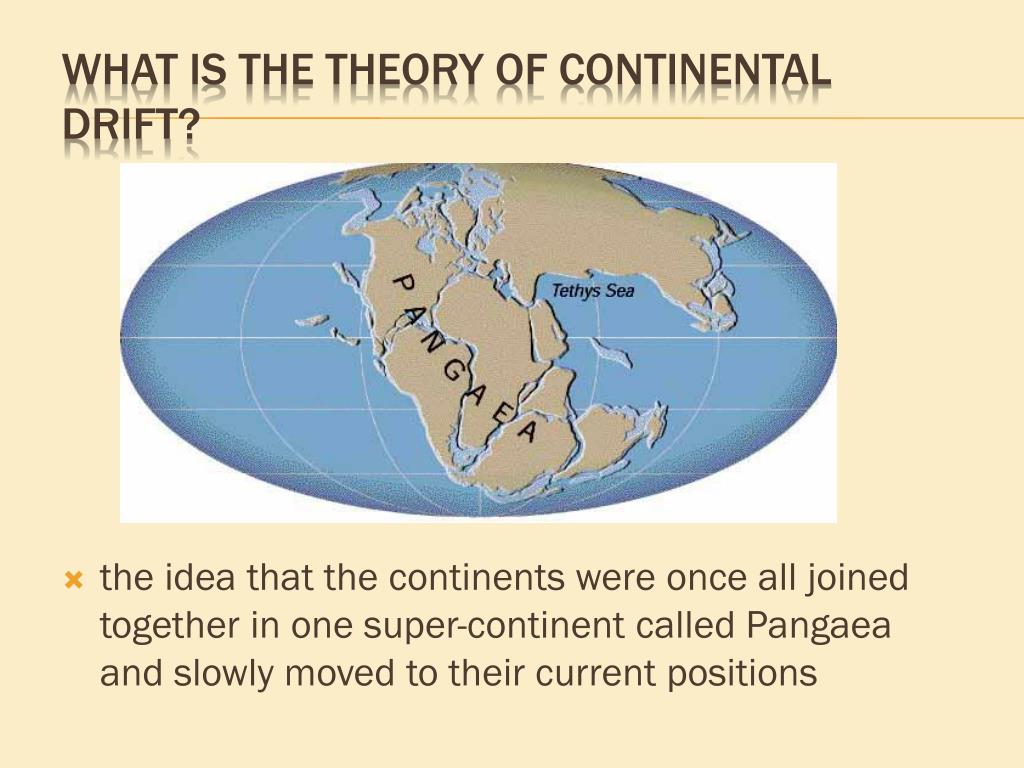 WHAT IS THE THEORY OF CONTINENTAL DRIFT?

PANGAEA

Tethys Sea

the idea that the continents were once all joined together in one super-continent called Pangaea and slowly moved to their current positions